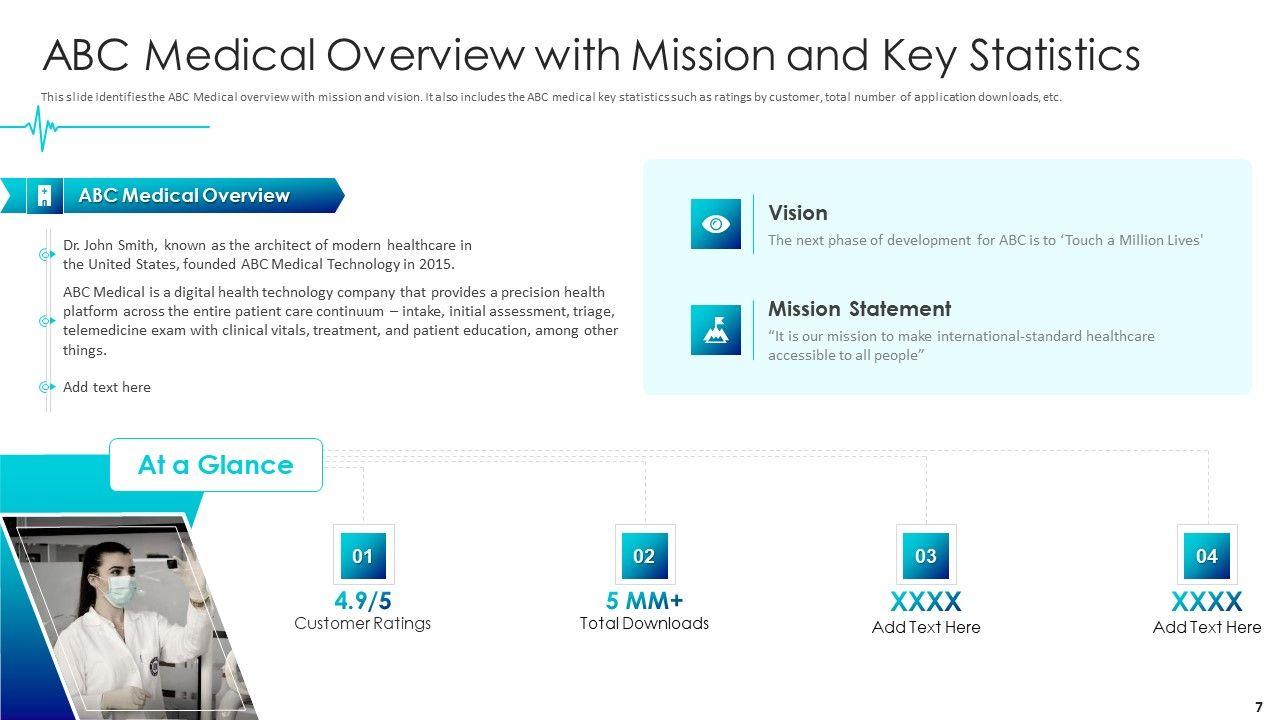 ABC Medical Overview with Mission and Key Statistics

This slide identifies the ABC Medical overview with mission and vision. It also includes the ABC medical key statistics such as ratings by customer, total number of application downloads, etc.

ABC Medical Overview

Dr. John Smith, known as the architect of modern healthcare in the United States, founded ABC Medical Technology in 2015.

ABC Medical is a digital health technology company that provides a precision health platform across the entire patient care continuum – intake, initial assessment, triage, telemedicine exam with clinical vitals, treatment, and patient education, among other things.

Add text here

Vision

The next phase of development for ABC is to 'Touch a Million Lives'

Mission Statement

"It is our mission to make international-standard healthcare accessible to all people"

At a Glance

01
4.9/5
Customer Ratings

02
5 MM+
Total Downloads

03
XXXX
Add Text Here

04
XXXX
Add Text Here

7